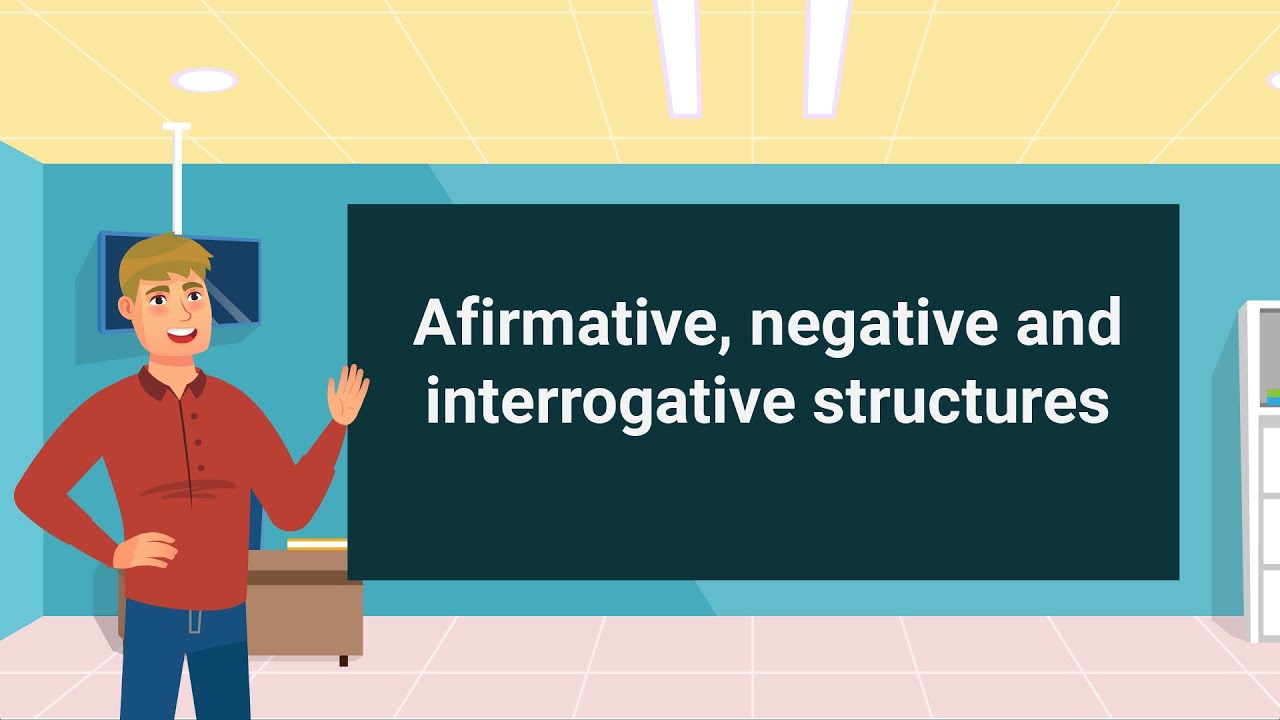 Afirmative, negative and interrogative structures